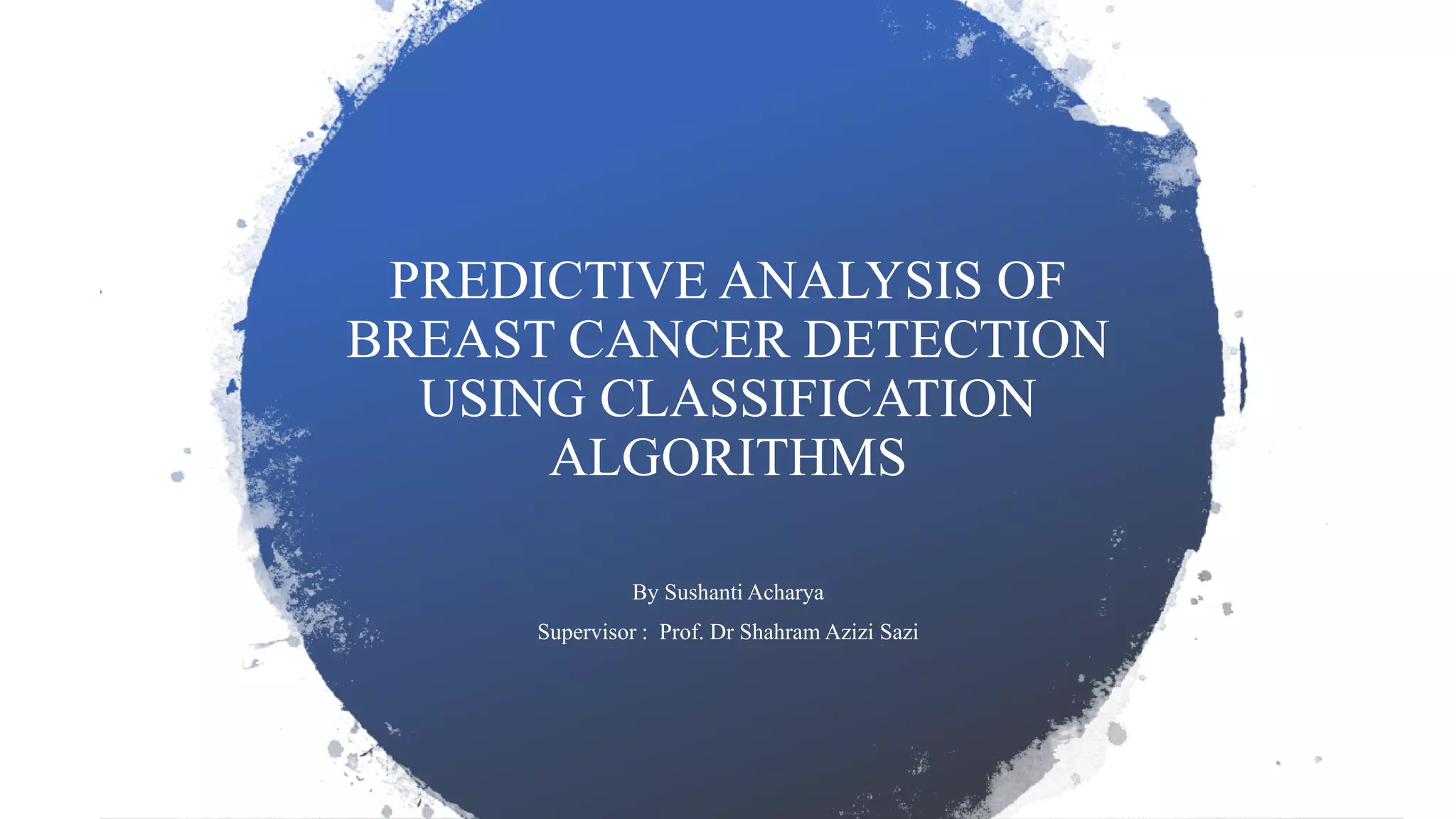 PREDICTIVE ANALYSIS OF BREAST CANCER DETECTION USING CLASSIFICATION ALGORITHMS

By Sushanti Acharya

Supervisor : Prof. Dr Shahram Azizi Sazi